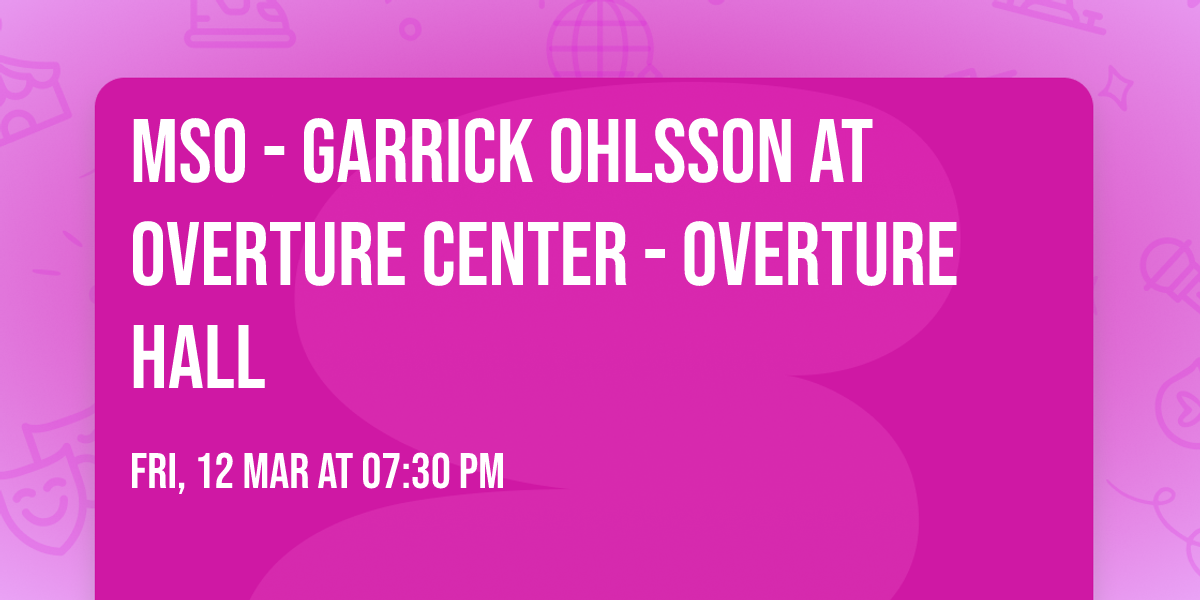 MSO - GARRICK OHLSSON AT OVERTURE CENTER - OVERTURE HALL

FRI, 12 MAR AT 07:30 PM